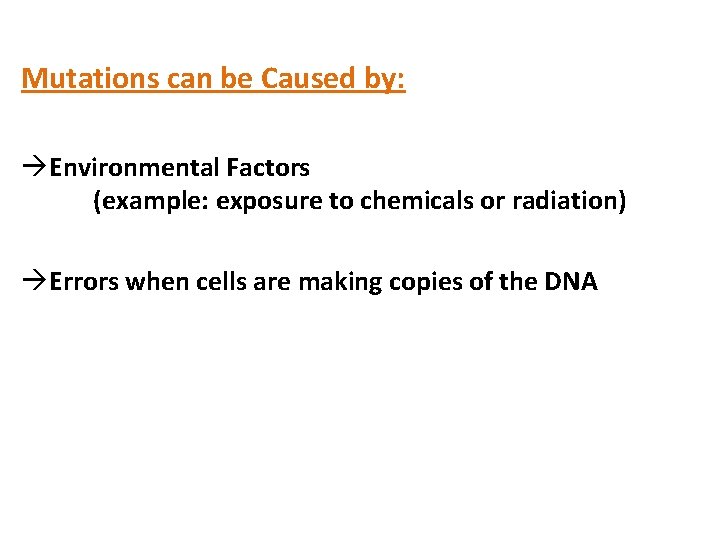 Mutations can be Caused by:

→Environmental Factors
(example: exposure to chemicals or radiation)

→Errors when cells are making copies of the DNA